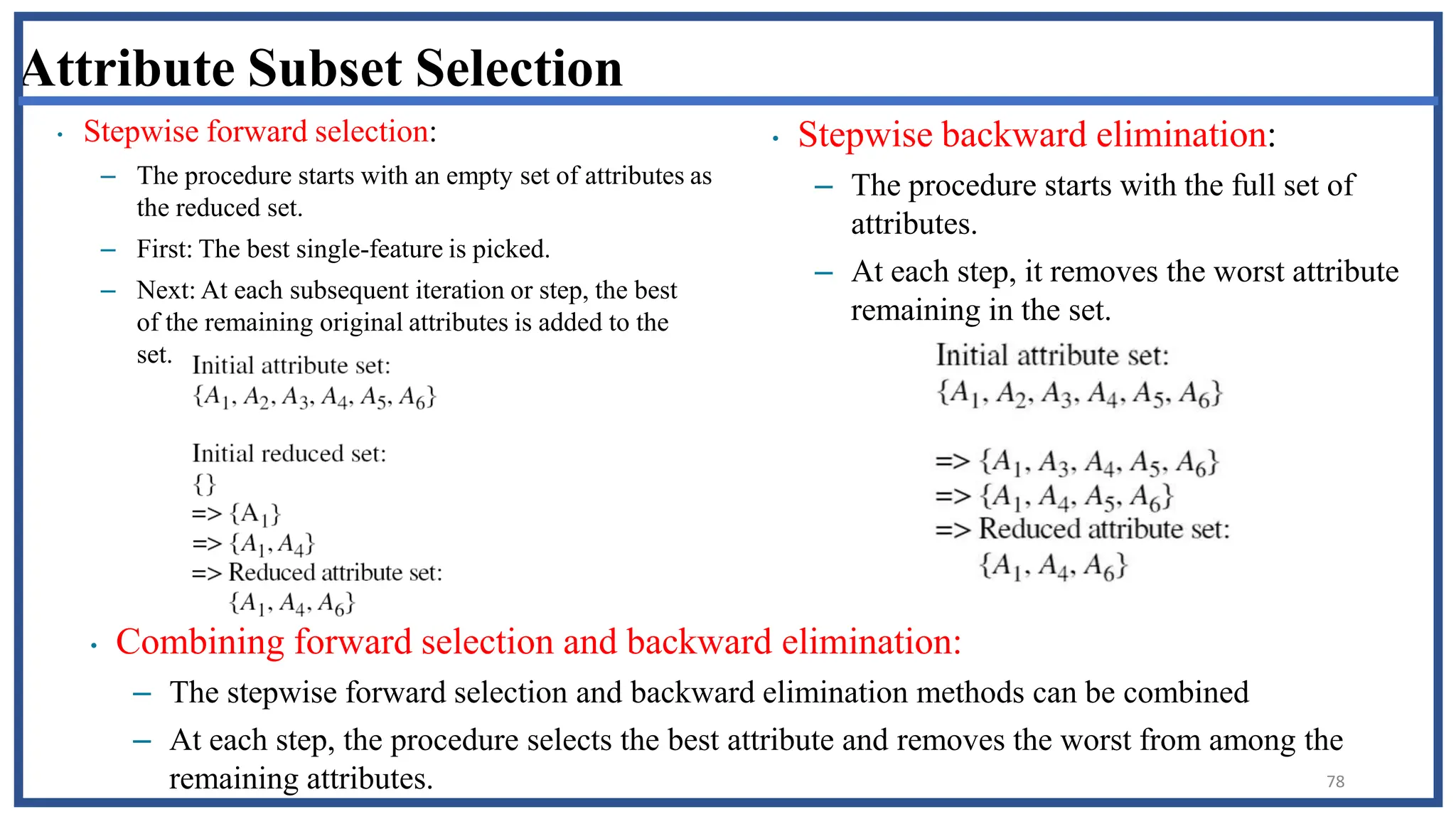 Attribute Subset Selection

• Stepwise forward selection:

– The procedure starts with an empty set of attributes as the reduced set.

– First: The best single-feature is picked.

– Next: At each subsequent iteration or step, the best of the remaining original attributes is added to the set.

Initial attribute set:
$\{A_1, A_2, A_3, A_4, A_5, A_6\}$

Initial reduced set:
$\{\}$
=> $\{A_1\}$
=> $\{A_1, A_4\}$
=> Reduced attribute set:
$\{A_1, A_4, A_6\}$

• Stepwise backward elimination:

– The procedure starts with the full set of attributes.

– At each step, it removes the worst attribute remaining in the set.

Initial attribute set:
$\{A_1, A_2, A_3, A_4, A_5, A_6\}$

=> $\{A_1, A_3, A_4, A_5, A_6\}$
=> $\{A_1, A_4, A_5, A_6\}$
=> Reduced attribute set:
$\{A_1, A_4, A_6\}$

• Combining forward selection and backward elimination:

– The stepwise forward selection and backward elimination methods can be combined

– At each step, the procedure selects the best attribute and removes the worst from among the remaining attributes.

78